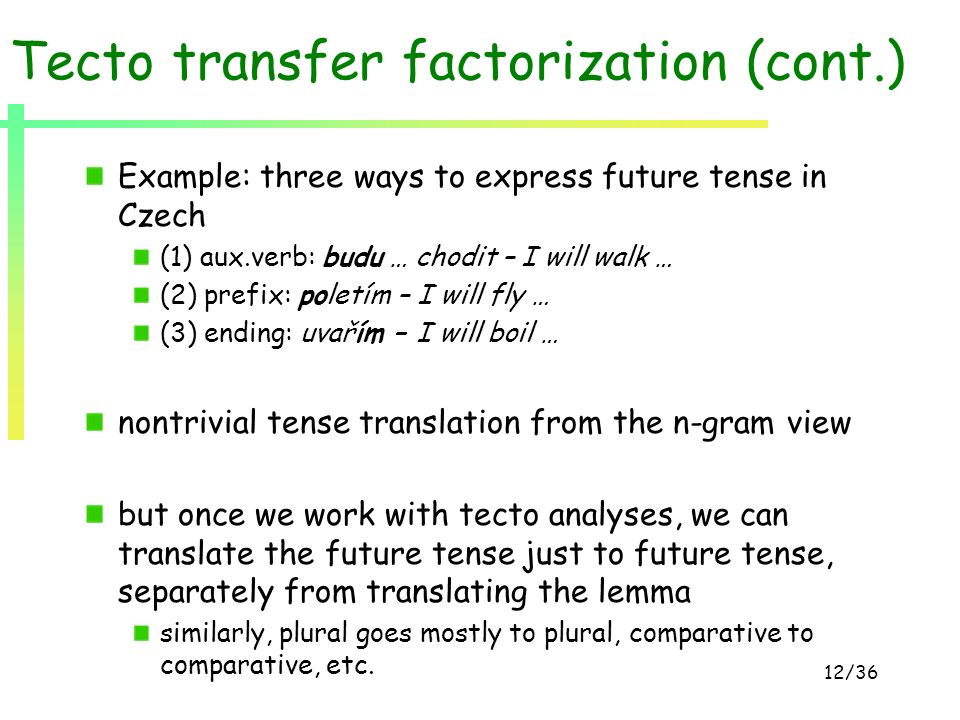 Tecto transfer factorization (cont.)

Example: three ways to express future tense in Czech

(1) aux.verb: budu … chodit – I will walk …

(2) prefix: poletím – I will fly …

(3) ending: uvařím – I will boil …

nontrivial tense translation from the n-gram view

but once we work with tecto analyses, we can translate the future tense just to future tense, separately from translating the lemma

similarly, plural goes mostly to plural, comparative to comparative, etc.

12/36